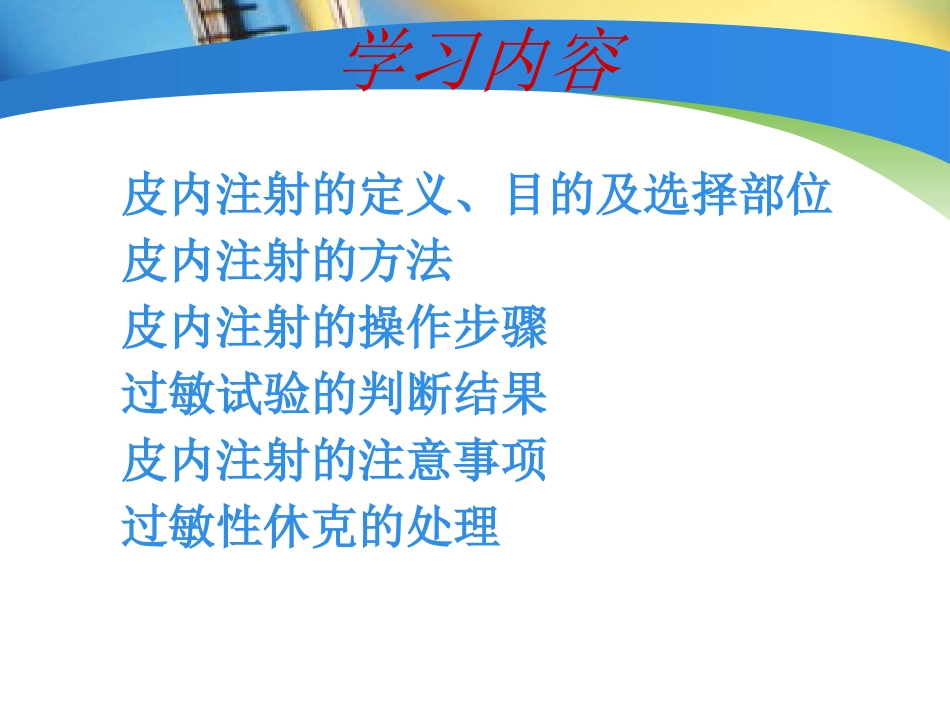 学习内容

皮内注射的定义、目的及选择部位
皮内注射的方法
皮内注射的操作步骤
过敏试验的判断结果
皮内注射的注意事项
过敏性休克的处理